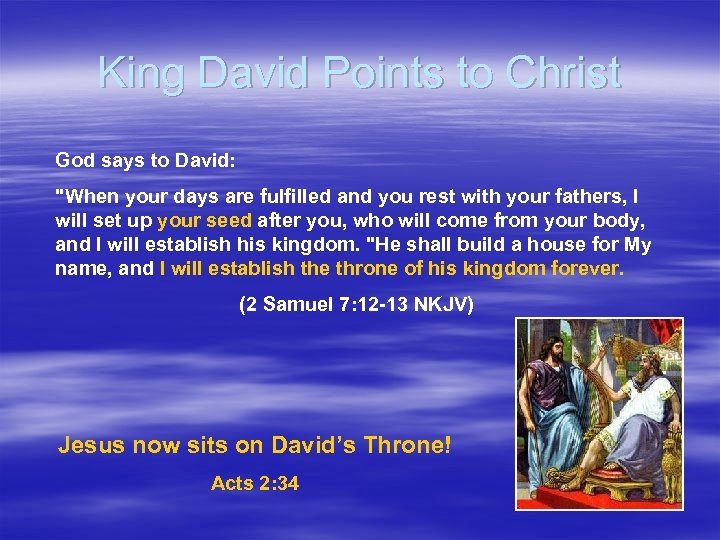 King David Points to Christ

God says to David:

"When your days are fulfilled and you rest with your fathers, I will set up your seed after you, who will come from your body, and I will establish his kingdom. "He shall build a house for My name, and I will establish the throne of his kingdom forever.

(2 Samuel 7:12-13 NKJV)

Jesus now sits on David's Throne!

Acts 2:34